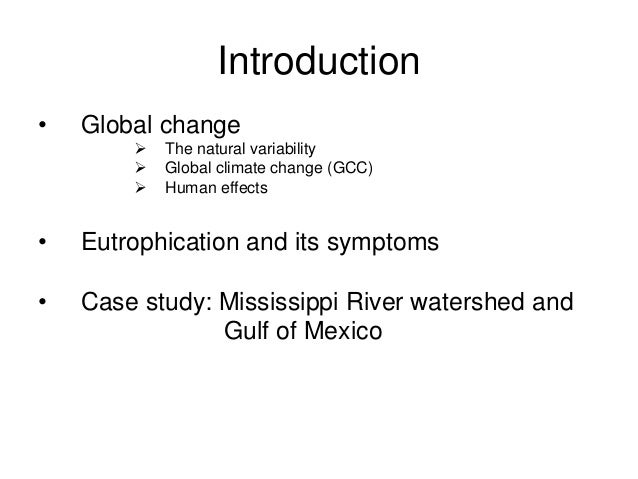 Introduction

• Global change
  ➢ The natural variability
  ➢ Global climate change (GCC)
  ➢ Human effects

• Eutrophication and its symptoms

• Case study: Mississippi River watershed and Gulf of Mexico